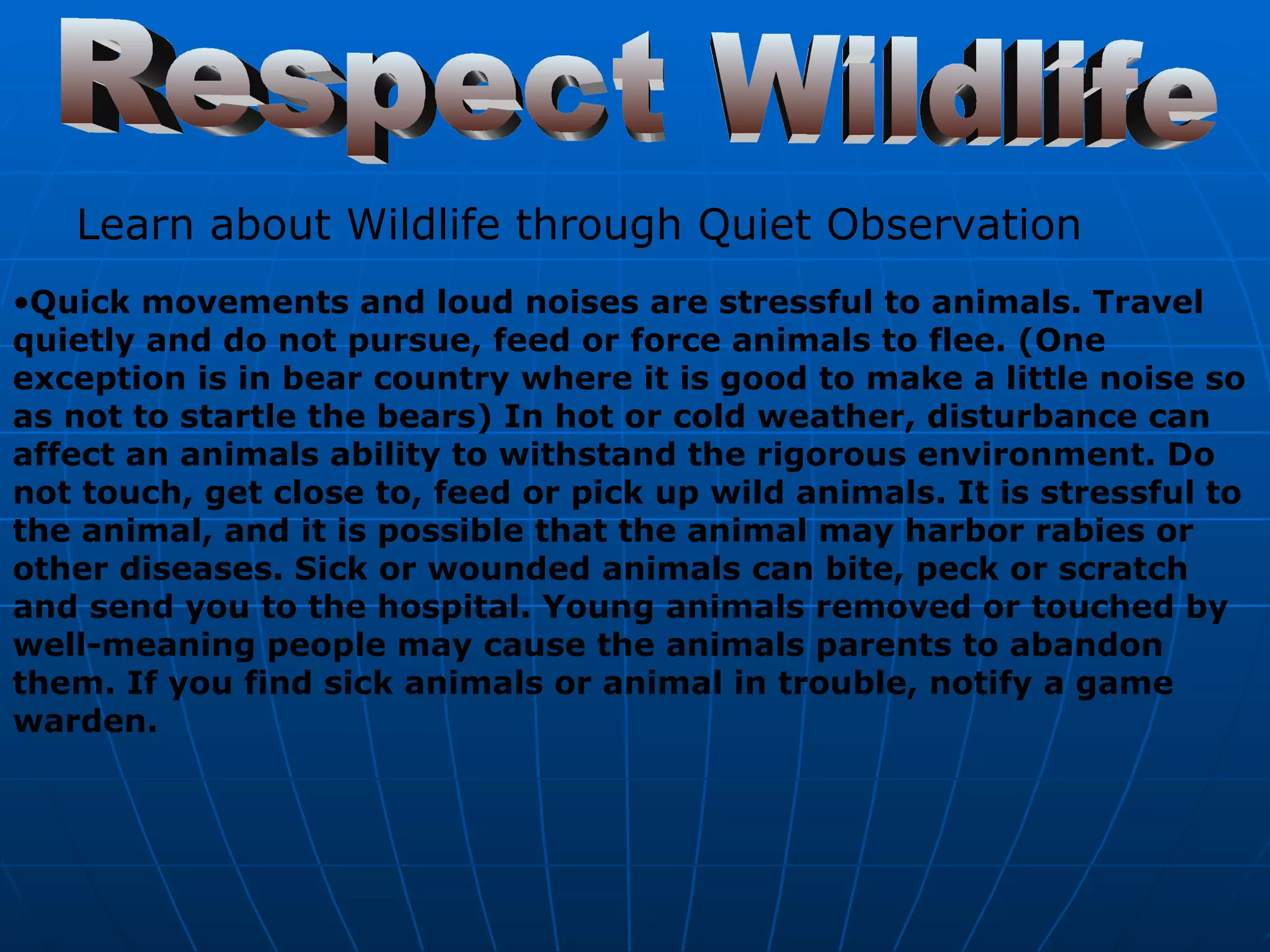 Respect Wildlife

Learn about Wildlife through Quiet Observation

•Quick movements and loud noises are stressful to animals. Travel quietly and do not pursue, feed or force animals to flee. (One exception is in bear country where it is good to make a little noise so as not to startle the bears) In hot or cold weather, disturbance can affect an animals ability to withstand the rigorous environment. Do not touch, get close to, feed or pick up wild animals. It is stressful to the animal, and it is possible that the animal may harbor rabies or other diseases. Sick or wounded animals can bite, peck or scratch and send you to the hospital. Young animals removed or touched by well-meaning people may cause the animals parents to abandon them. If you find sick animals or animal in trouble, notify a game warden.